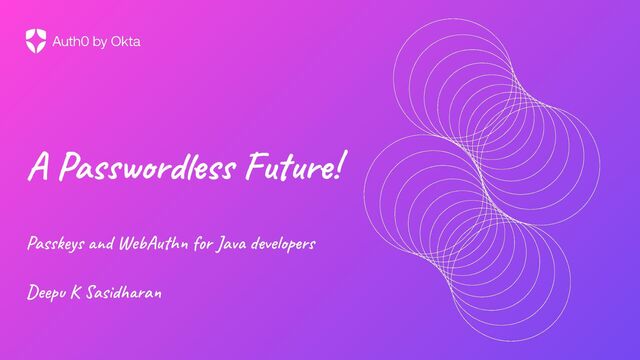 Auth0 by Okta

A Passwordless Future!

Passkeys and WebAuthn for Java developers

Deepu K Sasidharan